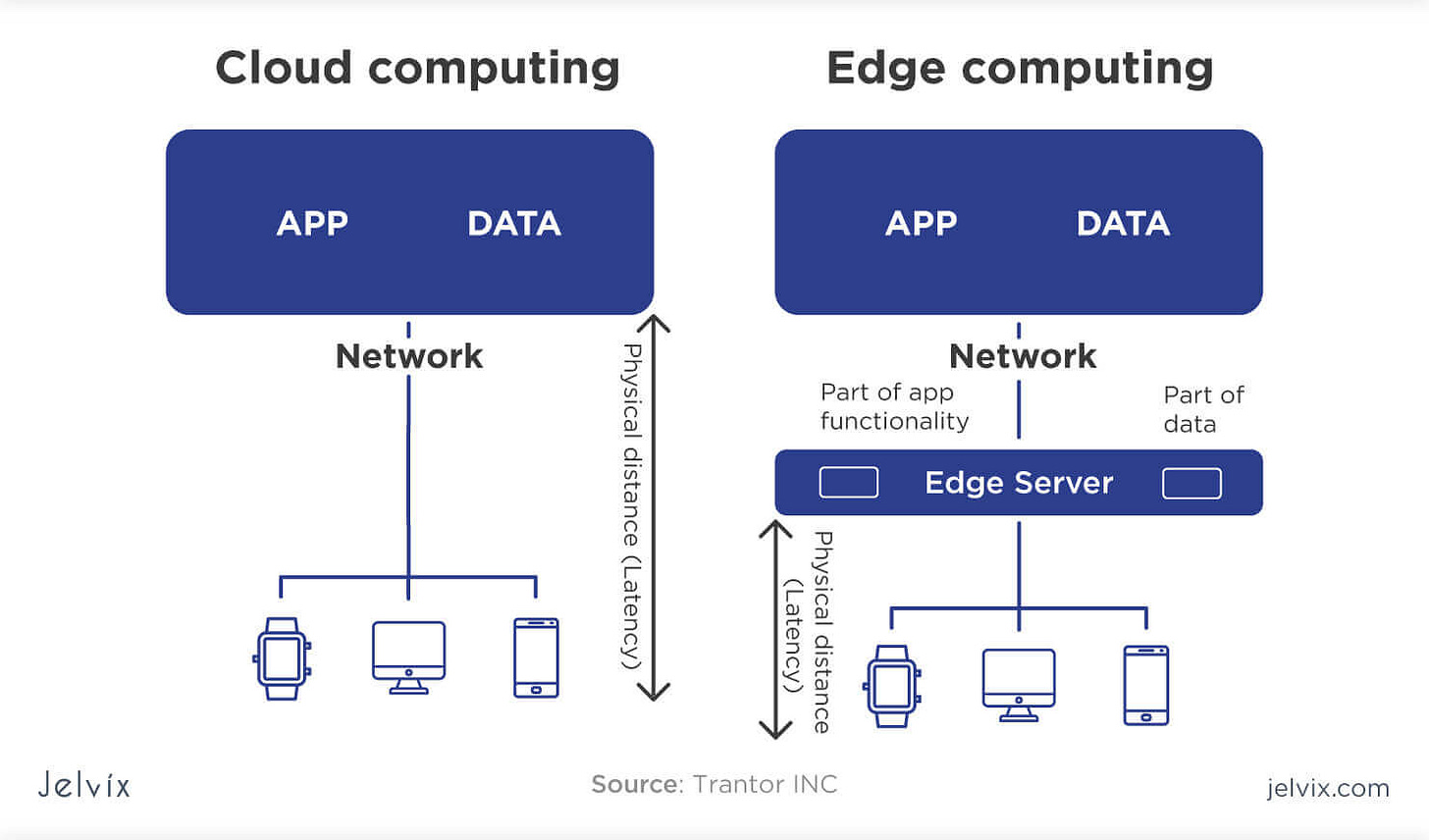 Cloud computing

APP DATA

Network

Physical distance (Latency)

Edge computing

APP DATA

Network

Part of app functionality

Part of data

Edge Server

Physical distance (Latency)

Jelvix

Source: Trantor INC

jelvix.com